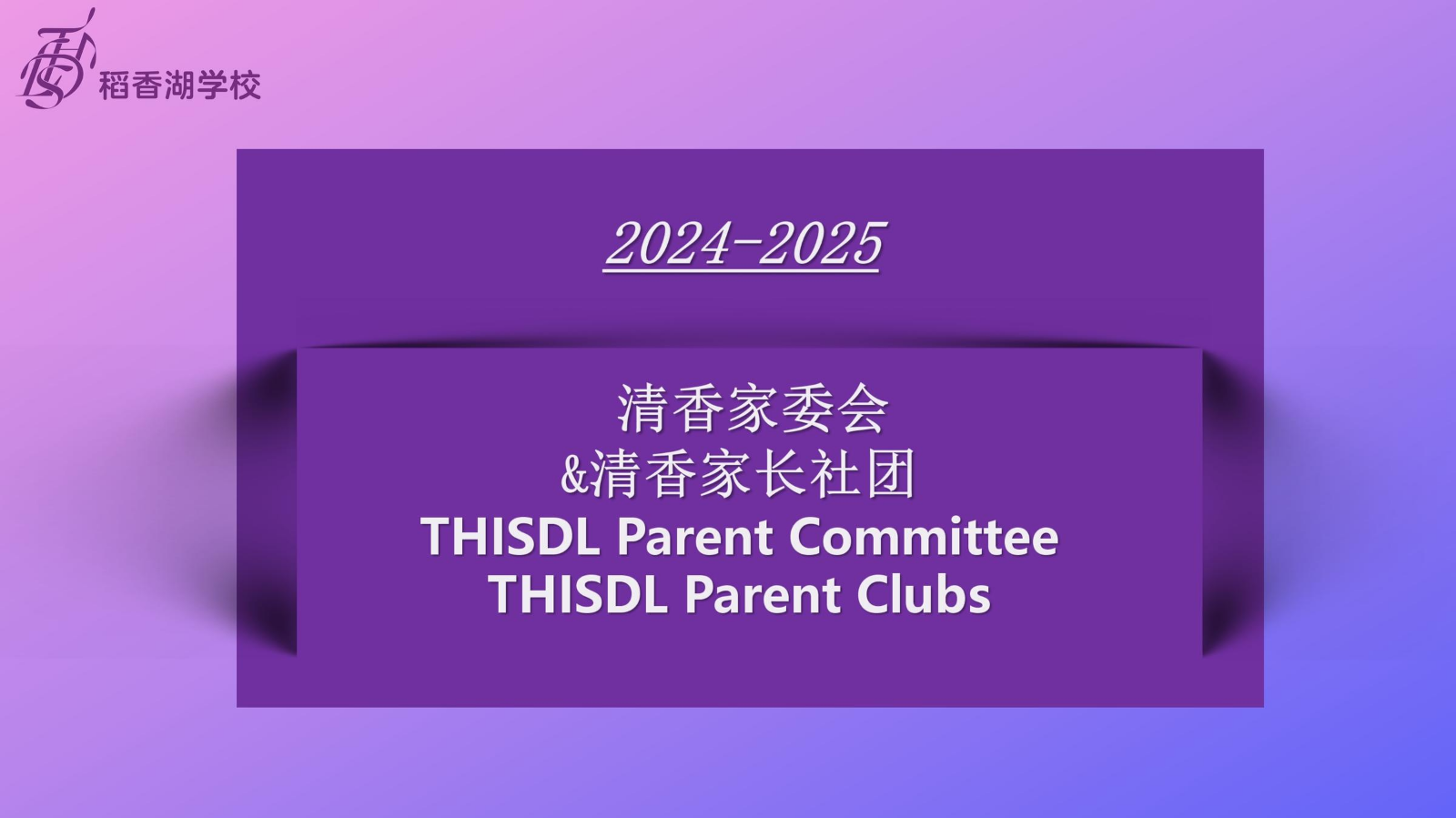 稻香湖学校

2024-2025

清香家委会
&清香家长社团
THISDL Parent Committee
THISDL Parent Clubs